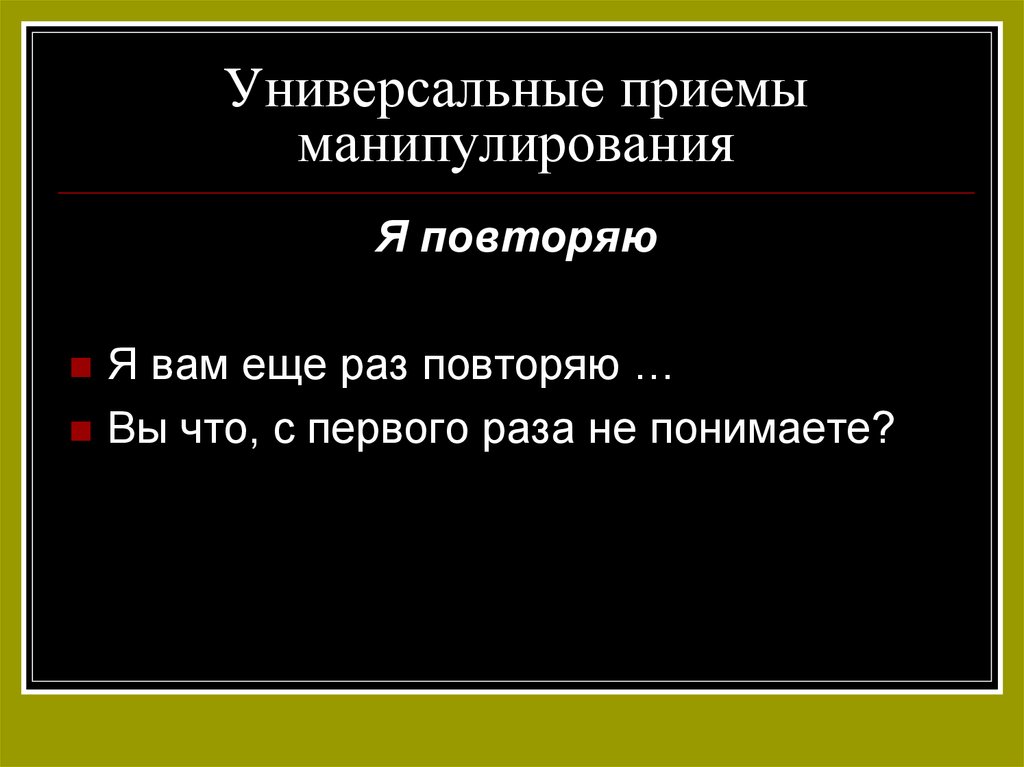 Универсальные приемы манипулирования

Я повторяю

Я вам еще раз повторяю …

Вы что, с первого раза не понимаете?